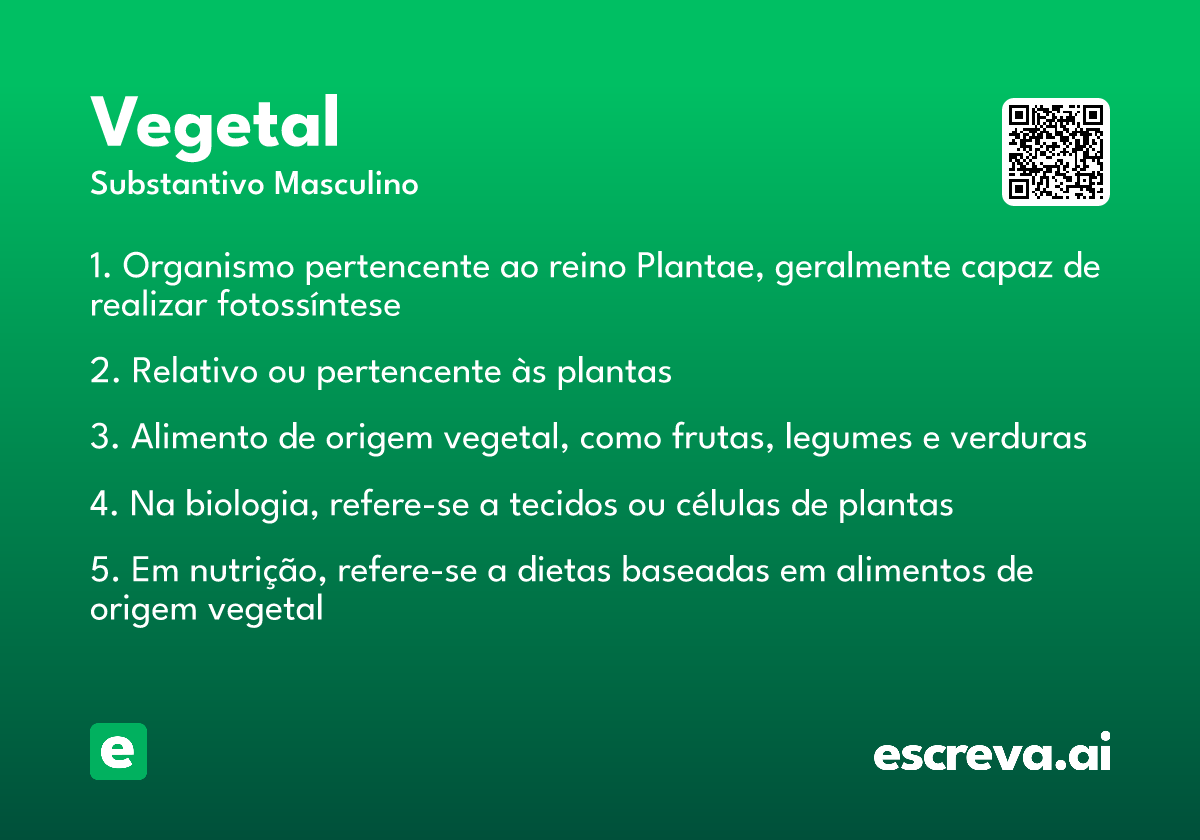 Vegetal
Substantivo Masculino

1. Organismo pertencente ao reino Plantae, geralmente capaz de realizar fotossíntese

2. Relativo ou pertencente às plantas

3. Alimento de origem vegetal, como frutas, legumes e verduras

4. Na biologia, refere-se a tecidos ou células de plantas

5. Em nutrição, refere-se a dietas baseadas em alimentos de origem vegetal

e

escreva.ai